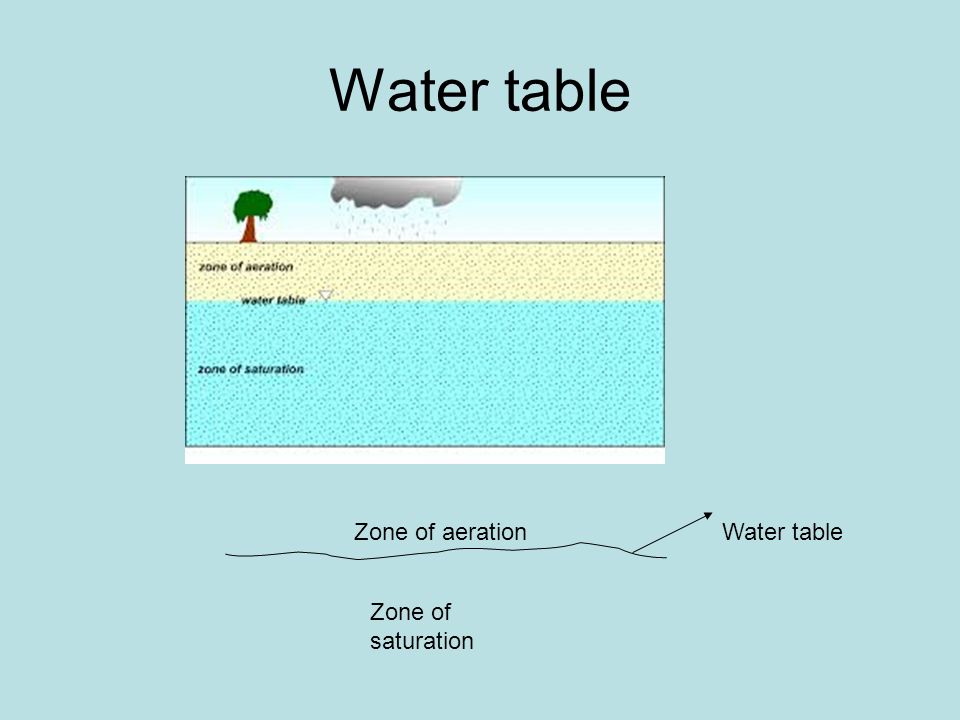 Water table

zone of aeration

water table

zone of saturation

Zone of aeration

Water table

Zone of saturation